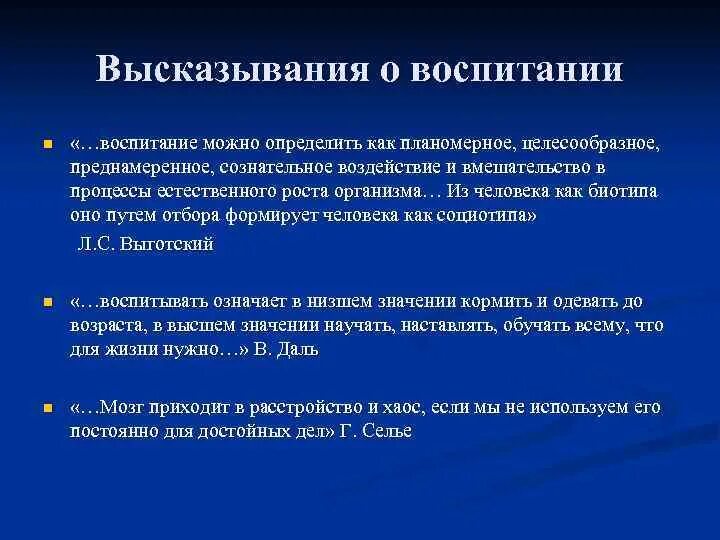 Высказывания о воспитании

«…воспитание можно определить как планомерное, целесообразное, преднамеренное, сознательное воздействие и вмешательство в процессы естественного роста организма… Из человека как биотипа оно путем отбора формирует человека как социотипа»
Л.С. Выготский

«…воспитывать означает в низшем значении кормить и одевать до возраста, в высшем значении научать, наставлять, обучать всему, что для жизни нужно…» В. Даль

«…Мозг приходит в расстройство и хаос, если мы не используем его постоянно для достойных дел» Г. Селье